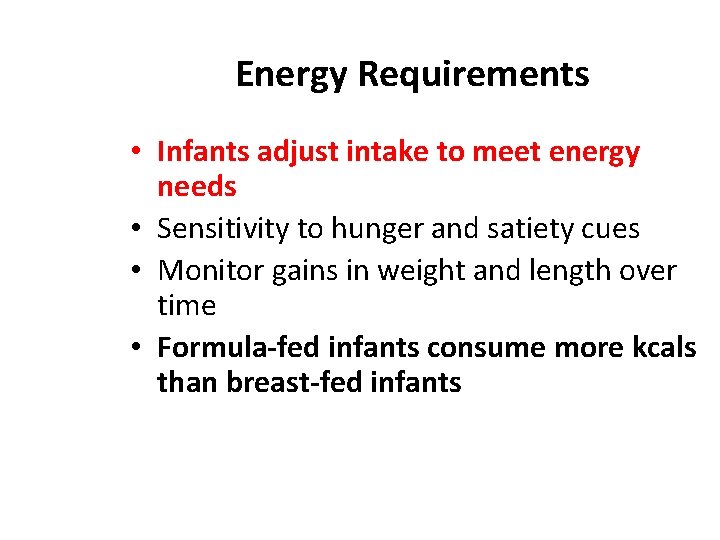 Energy Requirements

• Infants adjust intake to meet energy needs
• Sensitivity to hunger and satiety cues
• Monitor gains in weight and length over time
• Formula-fed infants consume more kcals than breast-fed infants